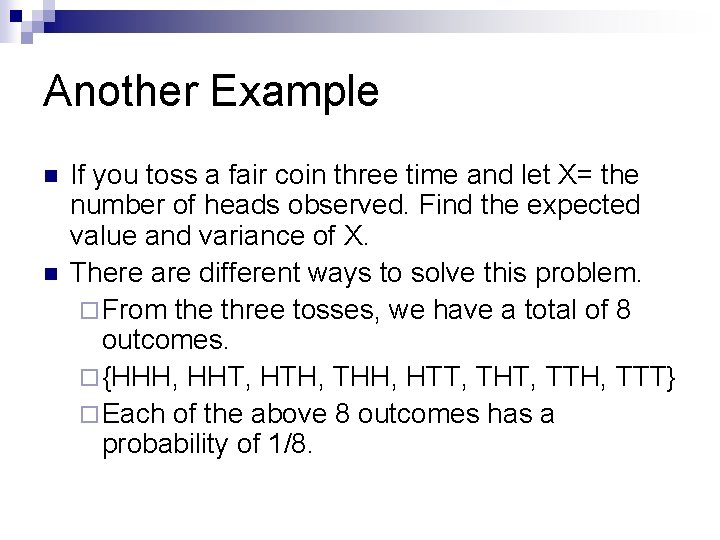 Another Example

If you toss a fair coin three time and let X= the number of heads observed. Find the expected value and variance of X.

There are different ways to solve this problem.

From the three tosses, we have a total of 8 outcomes.

{HHH, HHT, HTH, THH, HTT, THT, TTH, TTT}

Each of the above 8 outcomes has a probability of 1/8.